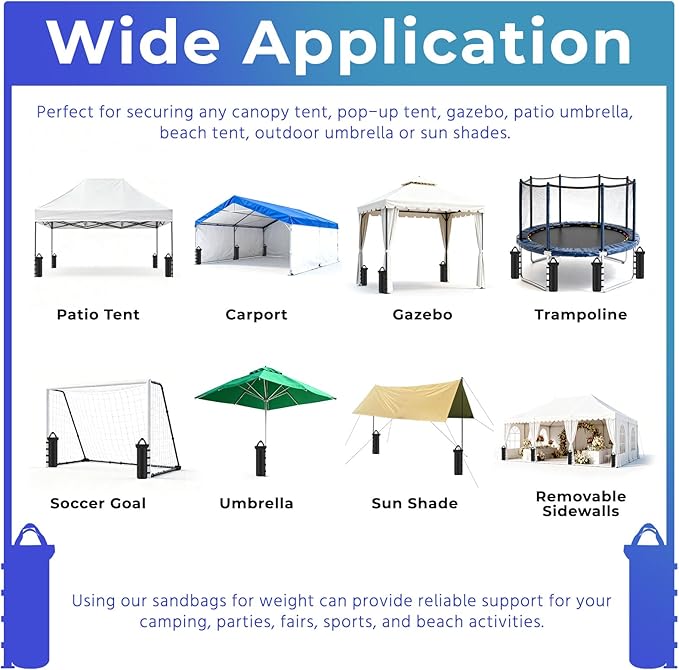 Wide Application

Perfect for securing any canopy tent, pop-up tent, gazebo, patio umbrella, beach tent, outdoor umbrella or sun shades.

Patio Tent

Carport

Gazebo

Trampoline

Soccer Goal

Umbrella

Sun Shade

Removable Sidewalls

Using our sandbags for weight can provide reliable support for your camping, parties, fairs, sports, and beach activities.